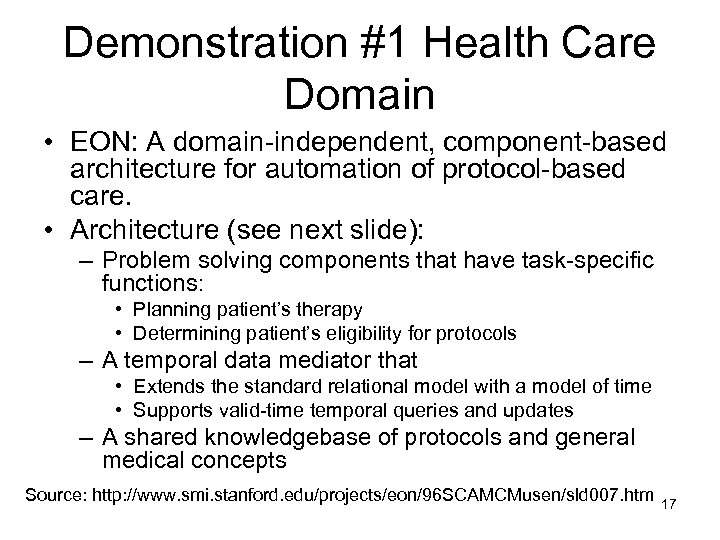 Demonstration #1 Health Care Domain

• EON: A domain-independent, component-based architecture for automation of protocol-based care.

• Architecture (see next slide):
– Problem solving components that have task-specific functions:
• Planning patient's therapy
• Determining patient's eligibility for protocols
– A temporal data mediator that
• Extends the standard relational model with a model of time
• Supports valid-time temporal queries and updates
– A shared knowledgebase of protocols and general medical concepts

Source: http://www.smi.stanford.edu/projects/eon/96SCAMCMusen/sld007.htm

17